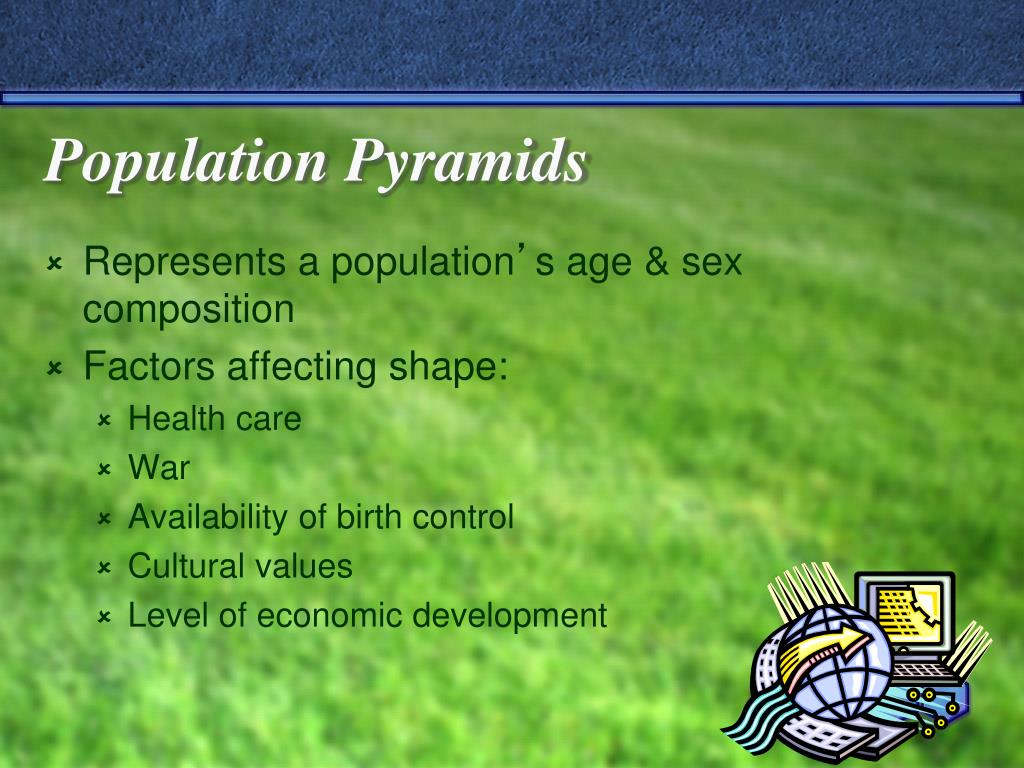 Population Pyramids

- Represents a population’s age & sex composition
- Factors affecting shape:
  - Health care
  - War
  - Availability of birth control
  - Cultural values
  - Level of economic development